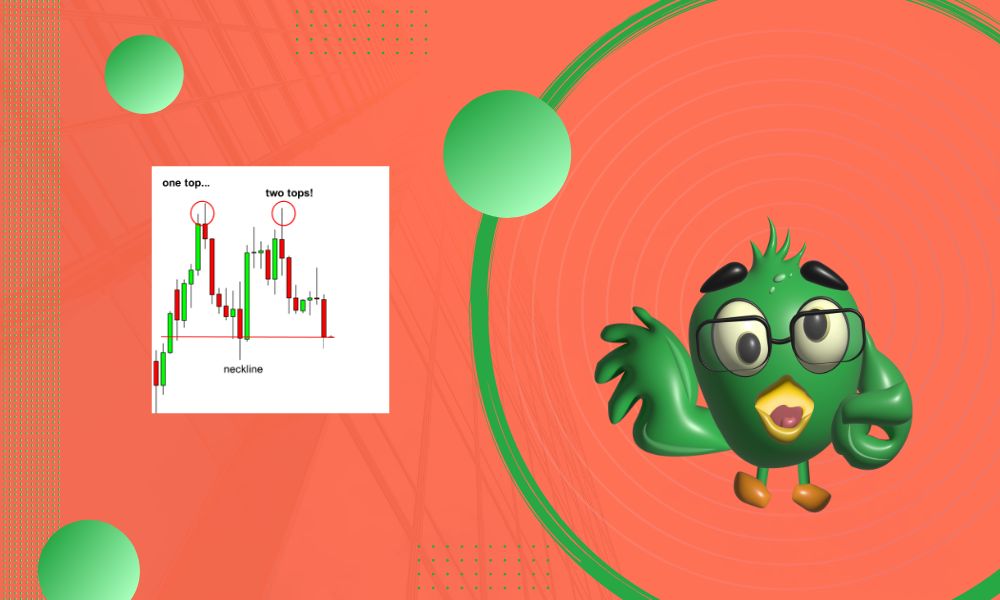 one top...

two tops!

neckline